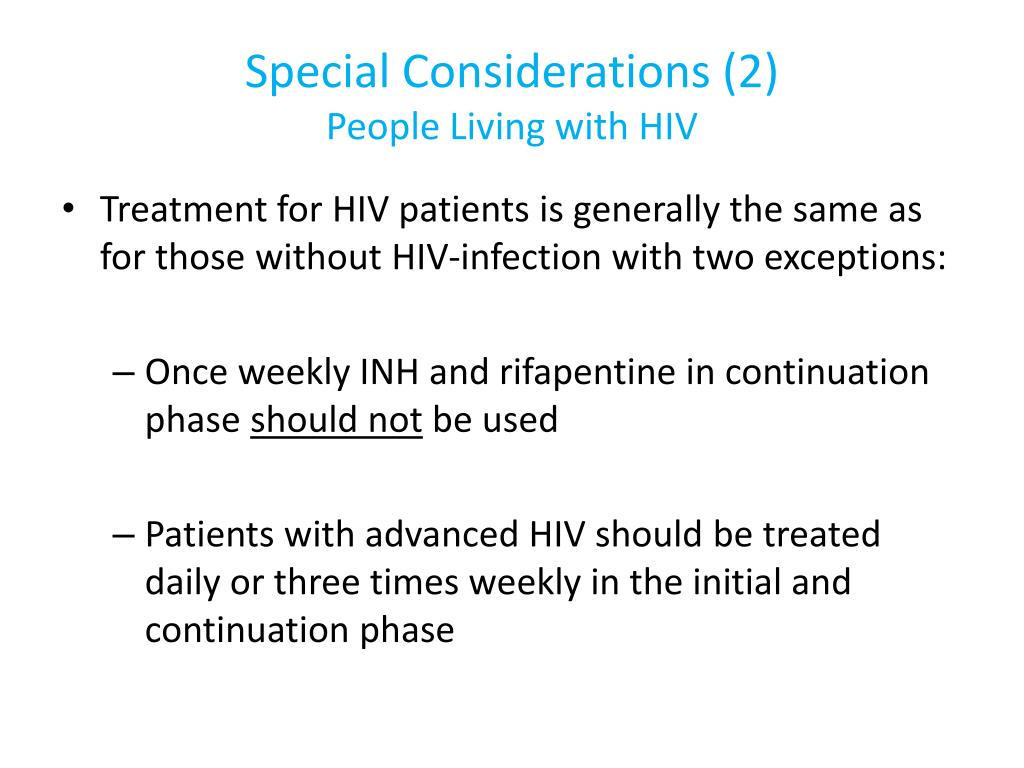 Special Considerations (2)
People Living with HIV

• Treatment for HIV patients is generally the same as for those without HIV-infection with two exceptions:

– Once weekly INH and rifapentine in continuation phase should not be used

– Patients with advanced HIV should be treated daily or three times weekly in the initial and continuation phase